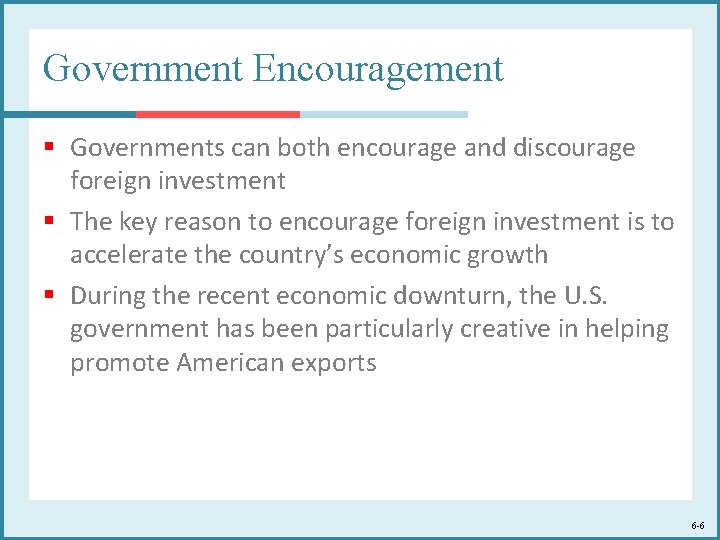 Government Encouragement

• Governments can both encourage and discourage foreign investment
• The key reason to encourage foreign investment is to accelerate the country's economic growth
• During the recent economic downturn, the U.S. government has been particularly creative in helping promote American exports

6-6